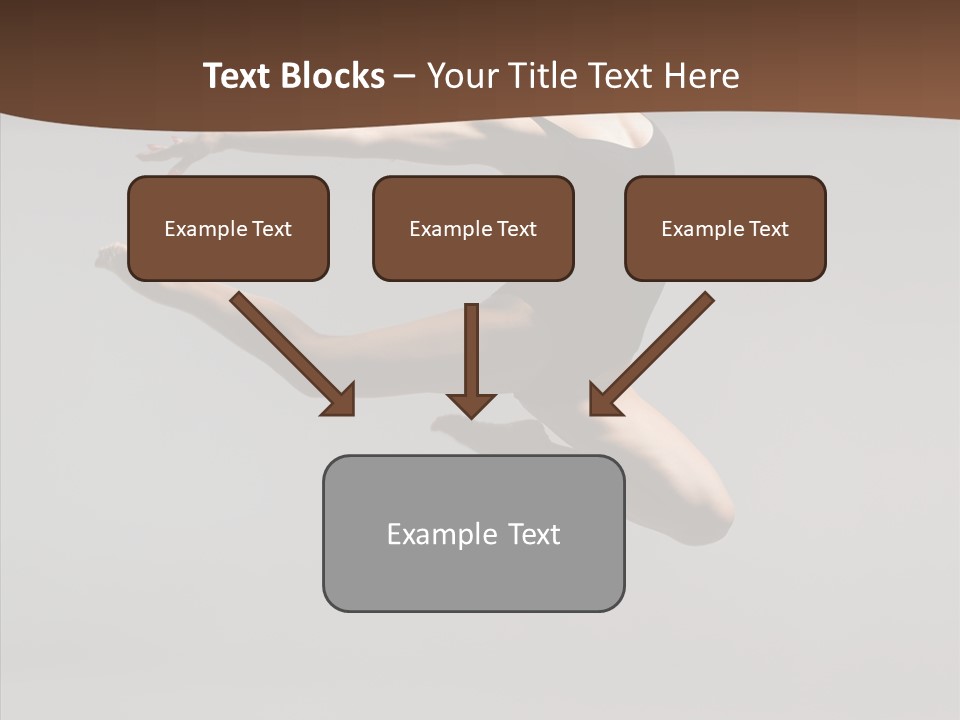 Text Blocks – Your Title Text Here

Example Text

Example Text

Example Text

Example Text